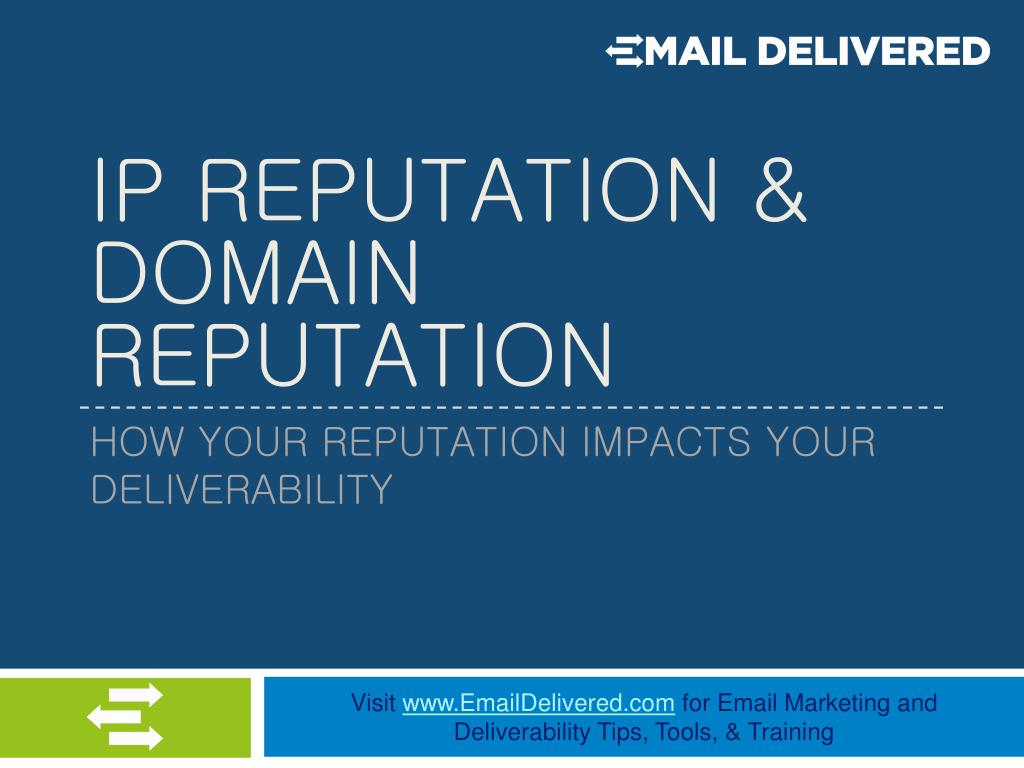 EMAIL DELIVERED

IP REPUTATION & DOMAIN REPUTATION

HOW YOUR REPUTATION IMPACTS YOUR DELIVERABILITY

Visit www.EmailDelivered.com for Email Marketing and Deliverability Tips, Tools, & Training